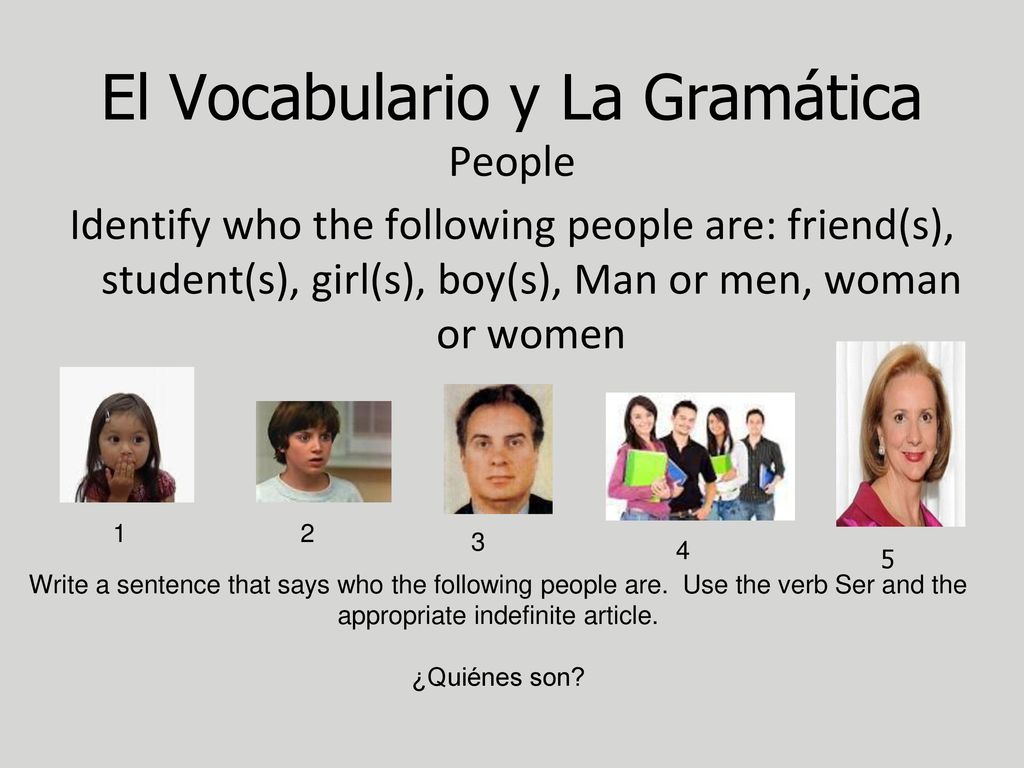 El Vocabulario y La Gramática

People

Identify who the following people are: friend(s), student(s), girl(s), boy(s), Man or men, woman or women

1

2

3

4

5

Write a sentence that says who the following people are. Use the verb Ser and the appropriate indefinite article.

¿Quiénes son?